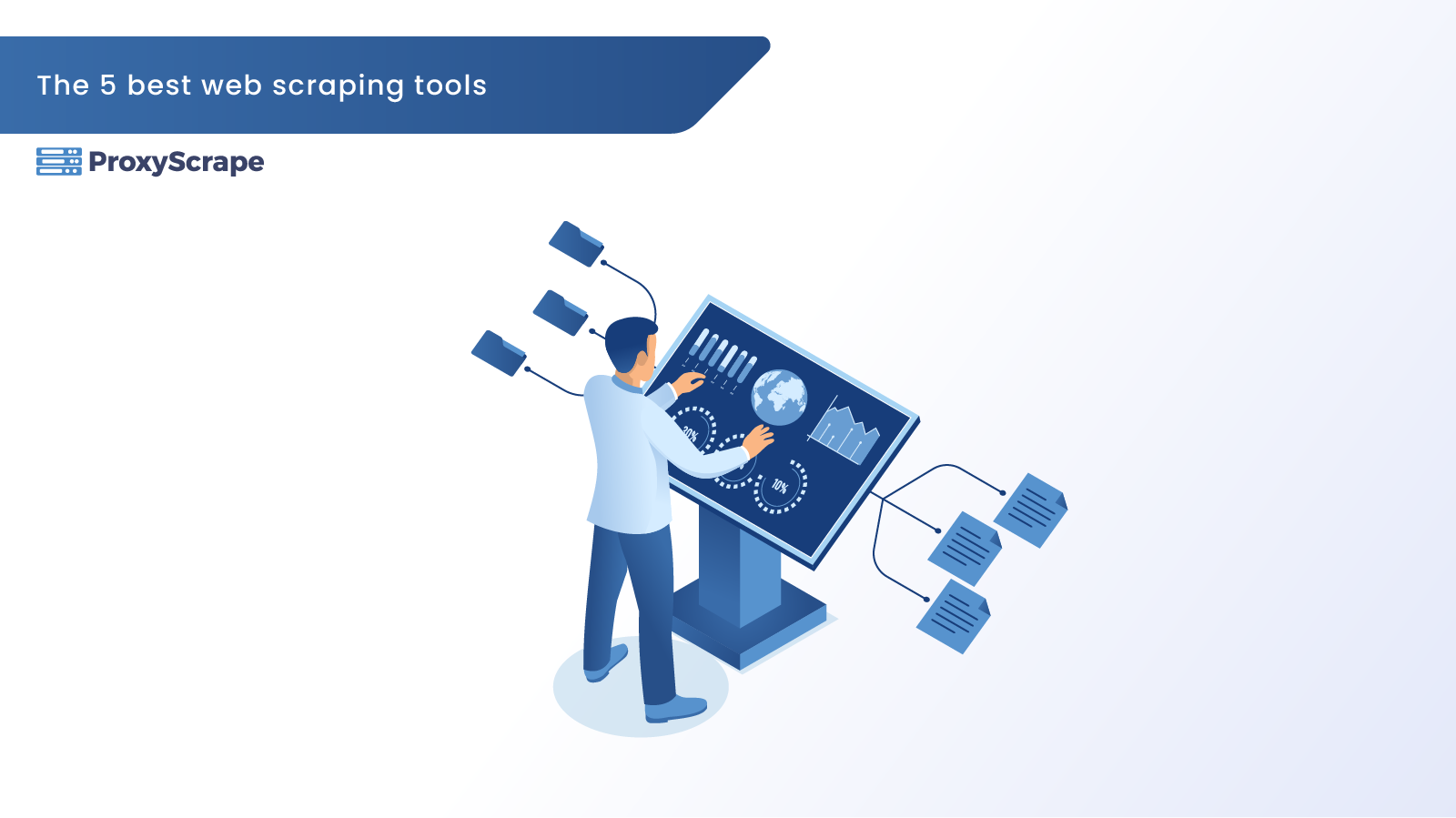 The 5 best web scraping tools

ProxyScrape

30%

10%